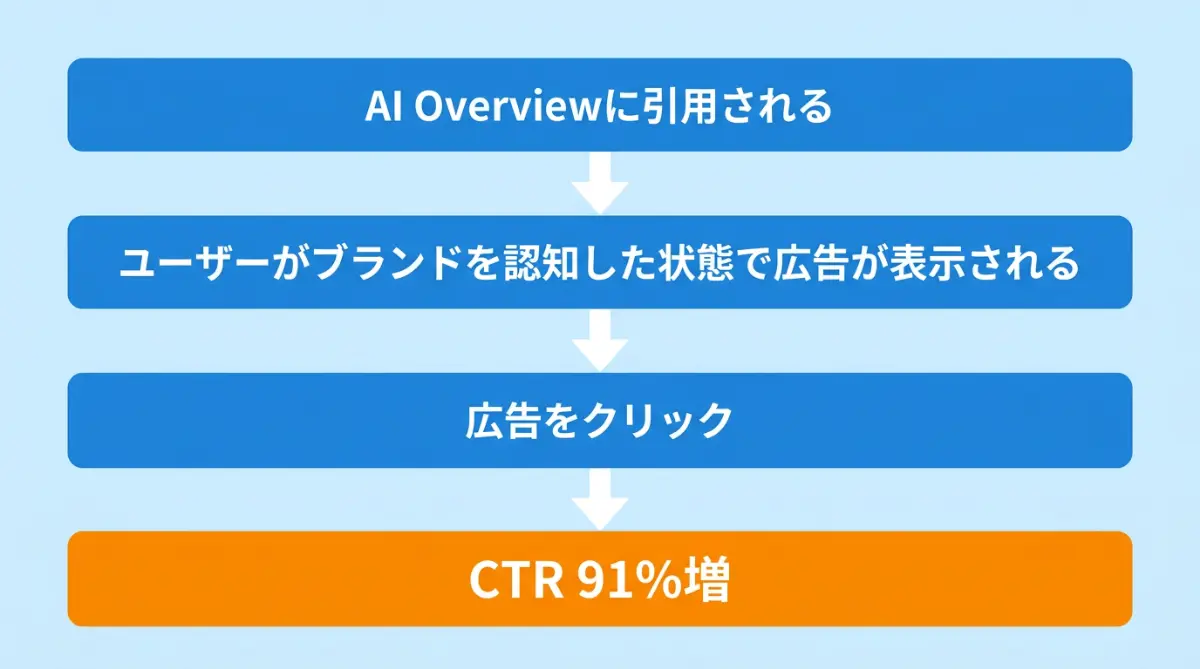 AI Overviewに引用される

ユーザーがブランドを認知した状態で広告が表示される

広告をクリック

CTR 91%増